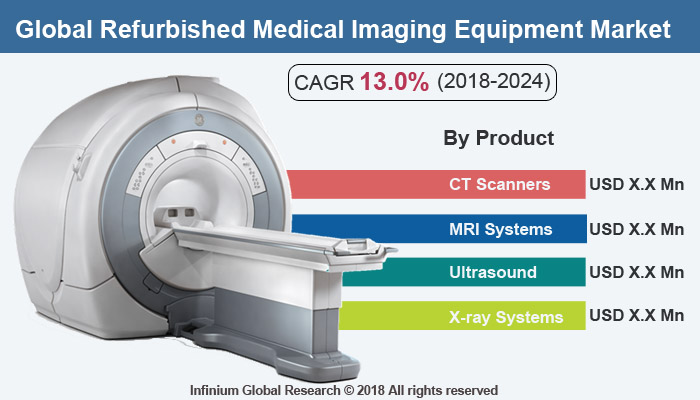 Global Refurbished Medical Imaging Equipment Market

CAGR 13.0% (2018-2024)

By Product

CT Scanners USD X.X Mn

MRI Systems USD X.X Mn

Ultrasound USD X.X Mn

X-ray Systems USD X.X Mn

Infinium Global Research © 2018 All rights reserved